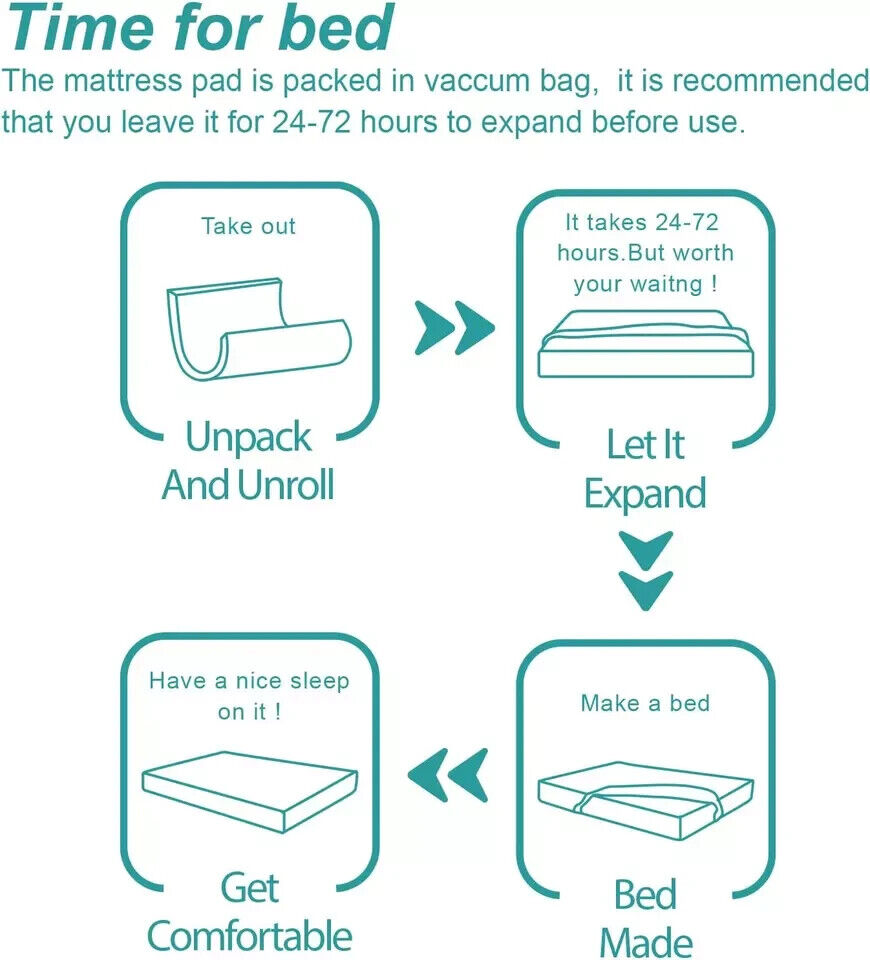 Time for bed

The mattress pad is packed in vaccum bag, it is recommended that you leave it for 24-72 hours to expand before use.

Take out

Unpack And Unroll

It takes 24-72 hours.But worth your waitng !

Let It Expand

Make a bed

Bed Made

Have a nice sleep on it !

Get Comfortable